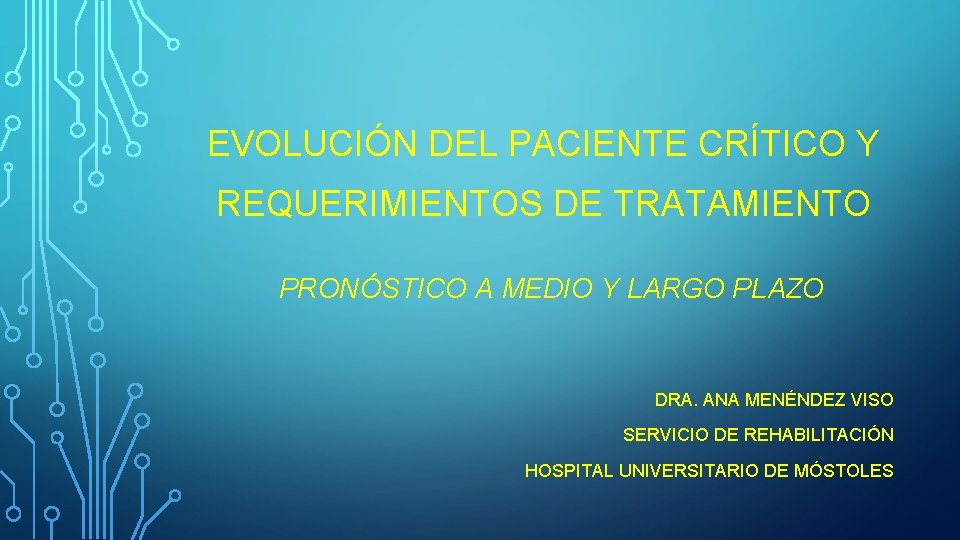 EVOLUCIÓN DEL PACIENTE CRÍTICO Y REQUERIMIENTOS DE TRATAMIENTO

PRONÓSTICO A MEDIO Y LARGO PLAZO

DRA. ANA MENÉNDEZ VISO
SERVICIO DE REHABILITACIÓN
HOSPITAL UNIVERSITARIO DE MÓSTOLES